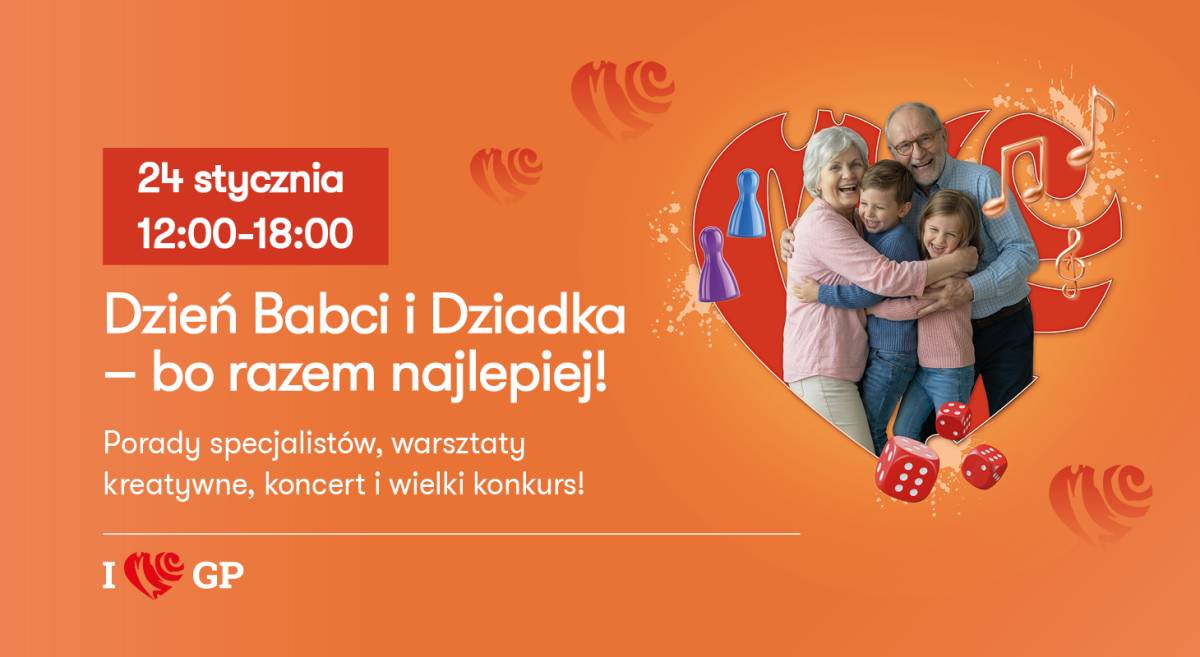 24 stycznia
12:00-18:00

Dzień Babci i Dziadka – bo razem najlepiej!

Porady specjalistów, warsztaty kreatywne, koncert i wielki konkurs!

I GP